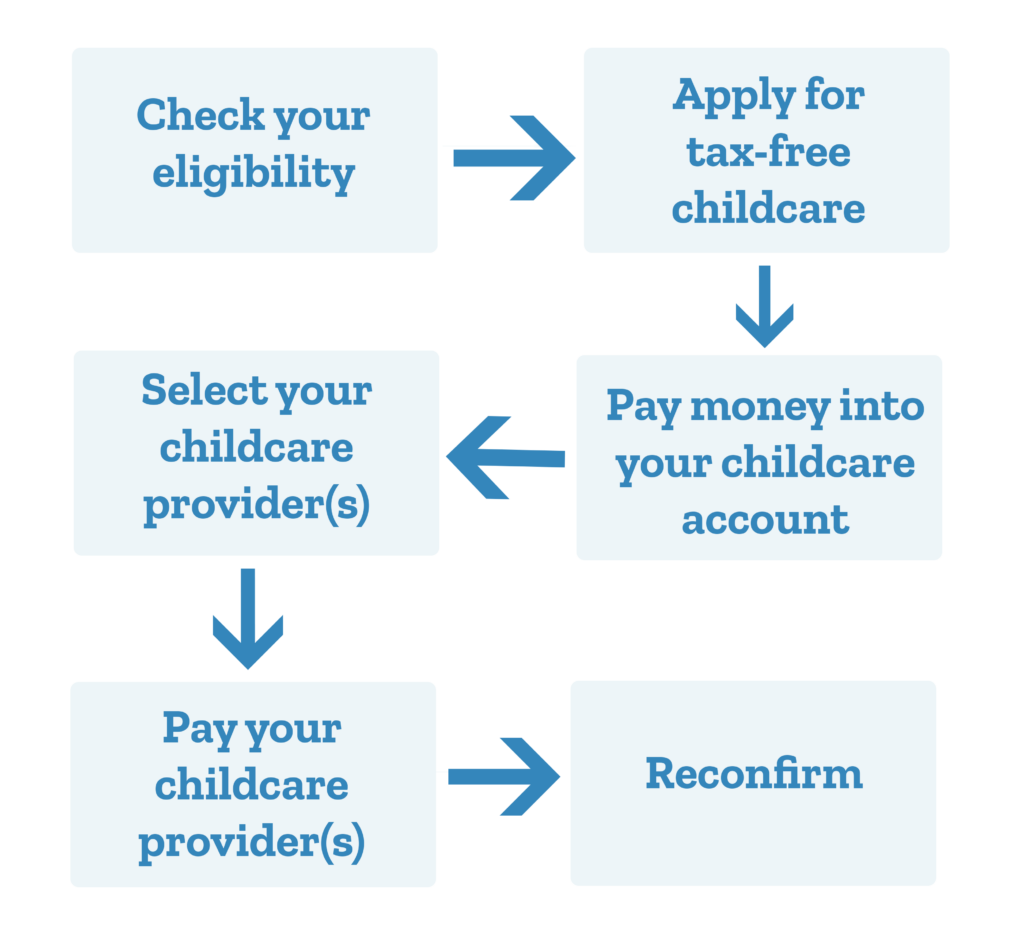 Check your eligibility

Apply for tax-free childcare

Pay money into your childcare account

Select your childcare provider(s)

Pay your childcare provider(s)

Reconfirm